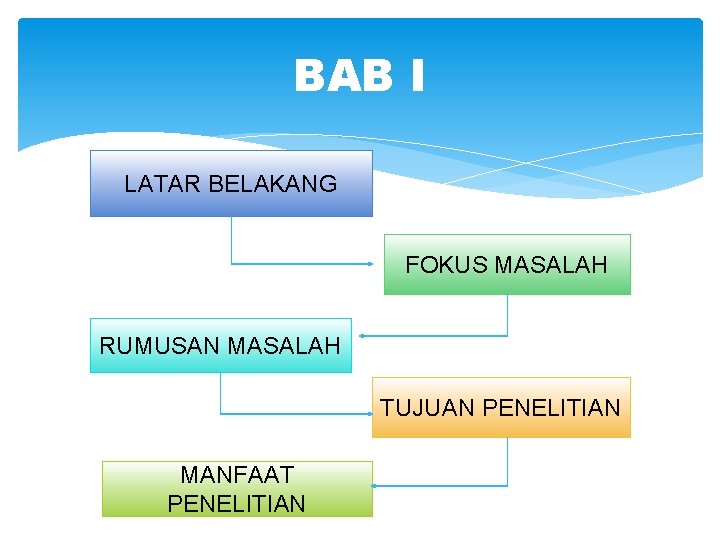 BAB I

LATAR BELAKANG

FOKUS MASALAH

RUMUSAN MASALAH

TUJUAN PENELITIAN

MANFAAT PENELITIAN